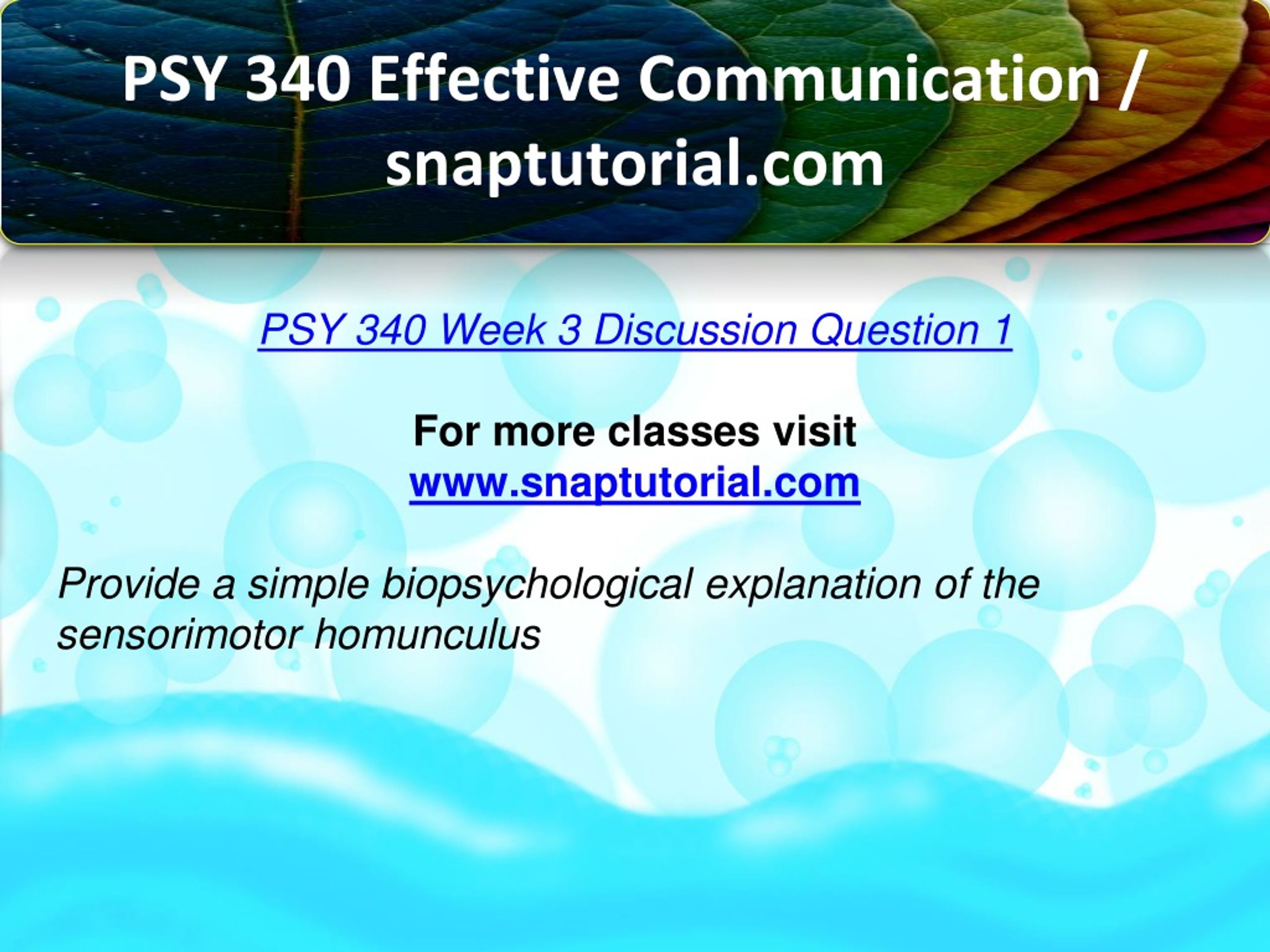 PSY 340 Effective Communication / snaptutorial.com

PSY 340 Week 3 Discussion Question 1

For more classes visit
www.snaptutorial.com

Provide a simple biopsychological explanation of the sensorimotor homunculus